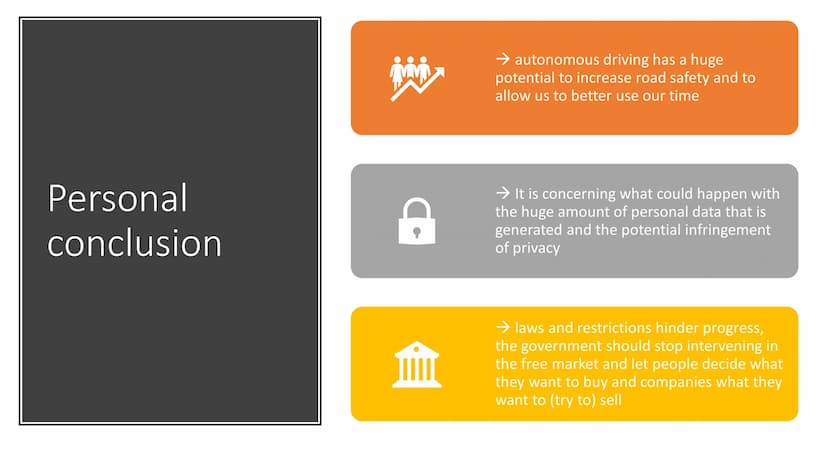 Personal conclusion

→ autonomous driving has a huge potential to increase road safety and to allow us to better use our time

→ It is concerning what could happen with the huge amount of personal data that is generated and the potential infringement of privacy

→ laws and restrictions hinder progress, the government should stop intervening in the free market and let people decide what they want to buy and companies what they want to (try to) sell